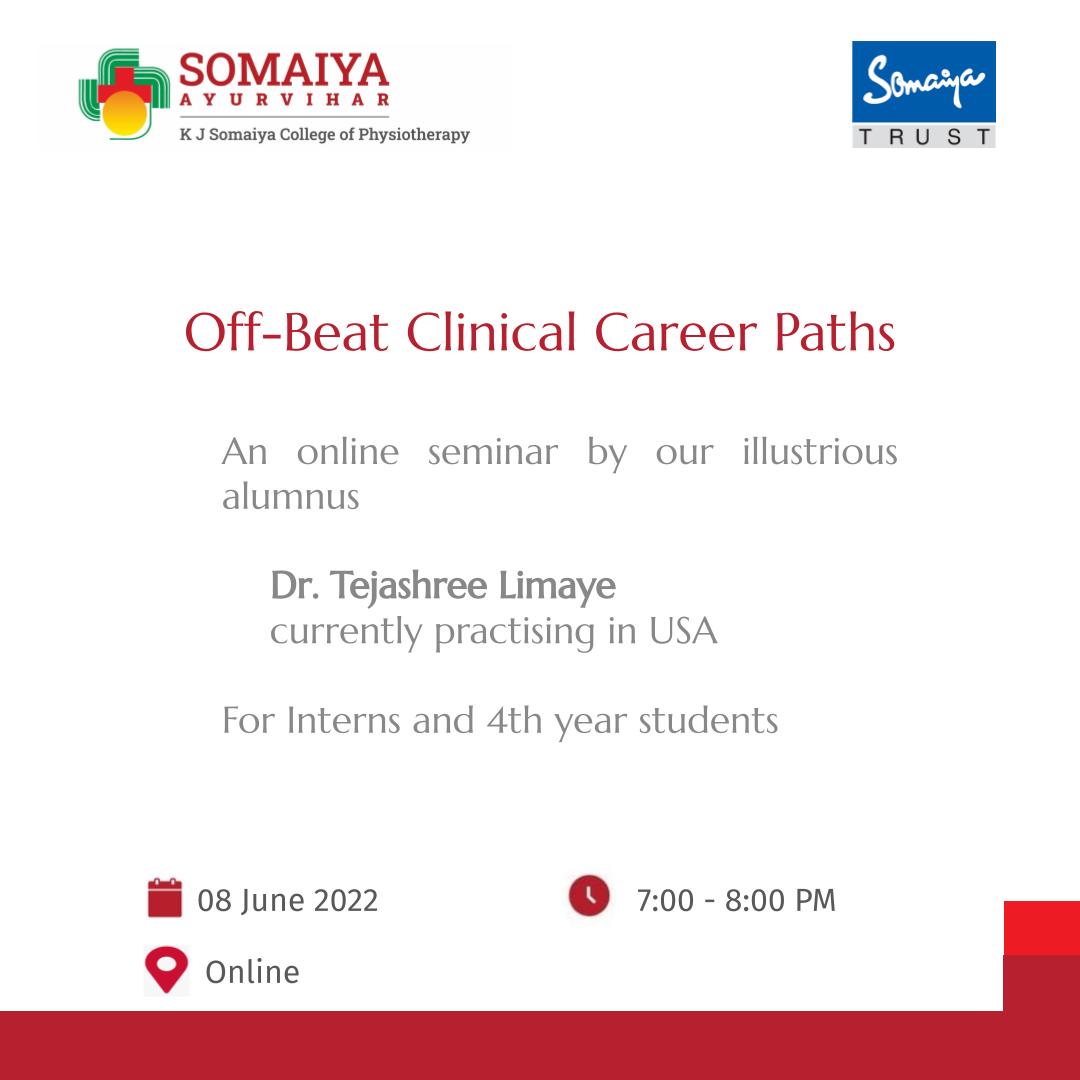 SOMAIYA
AYURVIHAR
K J Somaiya College of Physiotherapy

Somaiya
TRUST

Off-Beat Clinical Career Paths

An online seminar by our illustrious alumnus

Dr. Tejashree Limaye
currently practising in USA

For Interns and 4th year students

08 June 2022

7:00 - 8:00 PM

Online